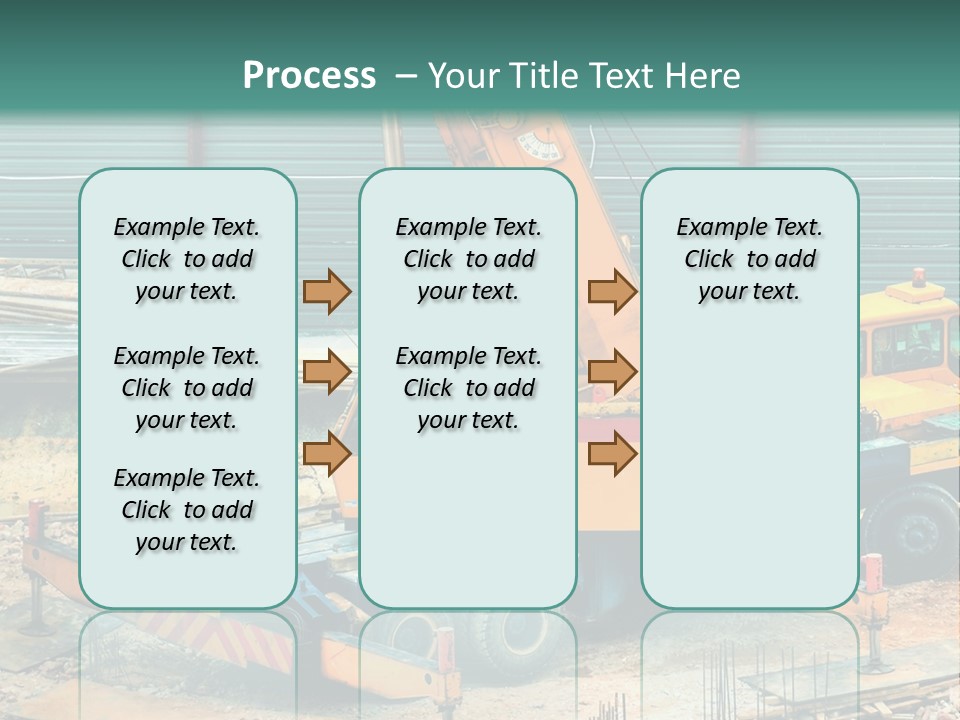 Process – Your Title Text Here

Example Text. Click to add your text.

Example Text. Click to add your text.

Example Text. Click to add your text.

Example Text. Click to add your text.

Example Text. Click to add your text.

Example Text. Click to add your text.